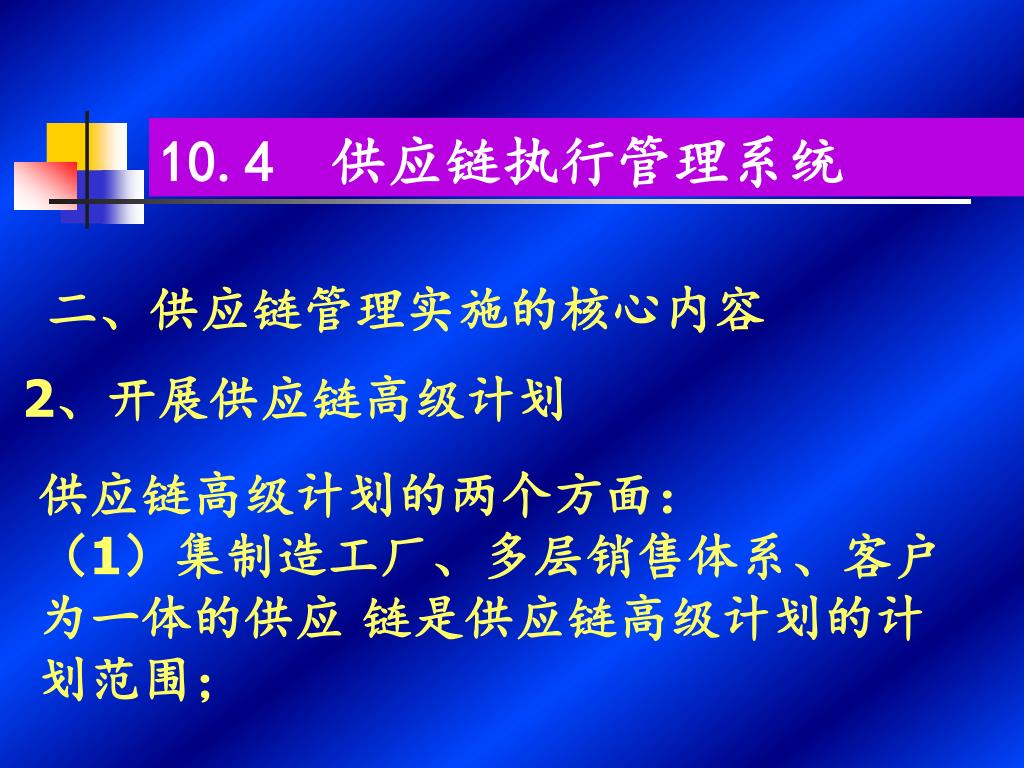 10.4　供应链执行管理系统

二、供应链管理实施的核心内容

2、开展供应链高级计划

供应链高级计划的两个方面：
（1）集制造工厂、多层销售体系、客户为一体的供应 链是供应链高级计划的计划范围；